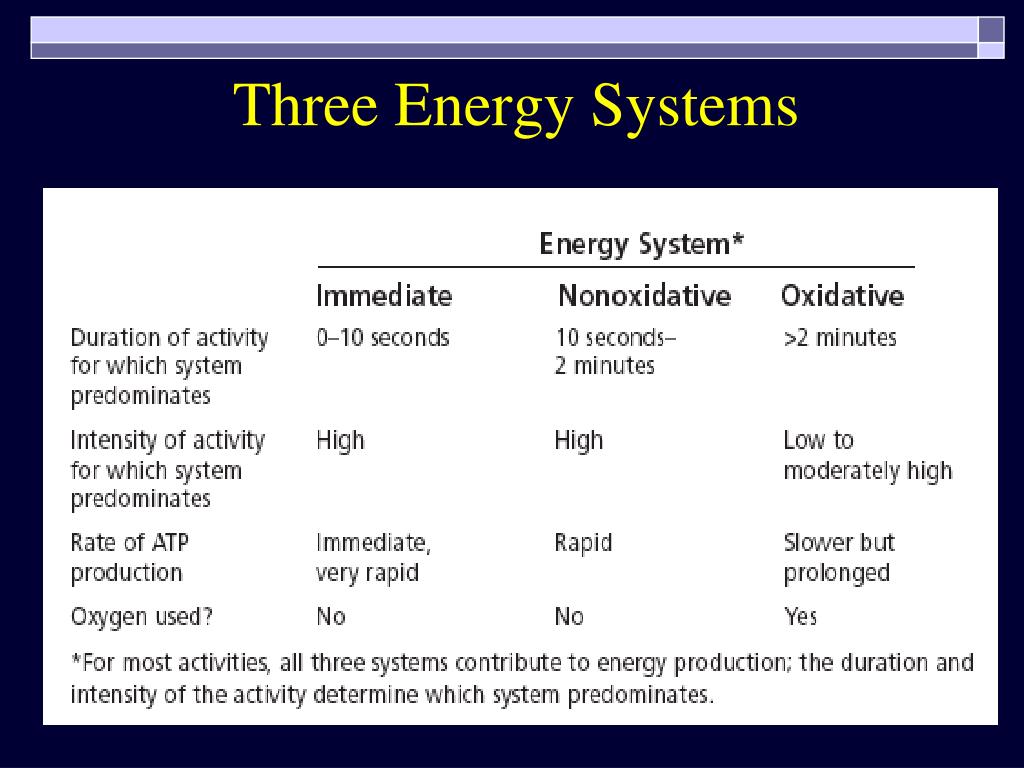 Three Energy Systems

Energy System*

| | Immediate | Nonoxidative | Oxidative |
|---|---|---|---|
| Duration of activity for which system predominates | 0–10 seconds | 10 seconds–2 minutes | >2 minutes |
| Intensity of activity for which system predominates | High | High | Low to moderately high |
| Rate of ATP production | Immediate, very rapid | Rapid | Slower but prolonged |
| Oxygen used? | No | No | Yes |

*For most activities, all three systems contribute to energy production; the duration and intensity of the activity determine which system predominates.